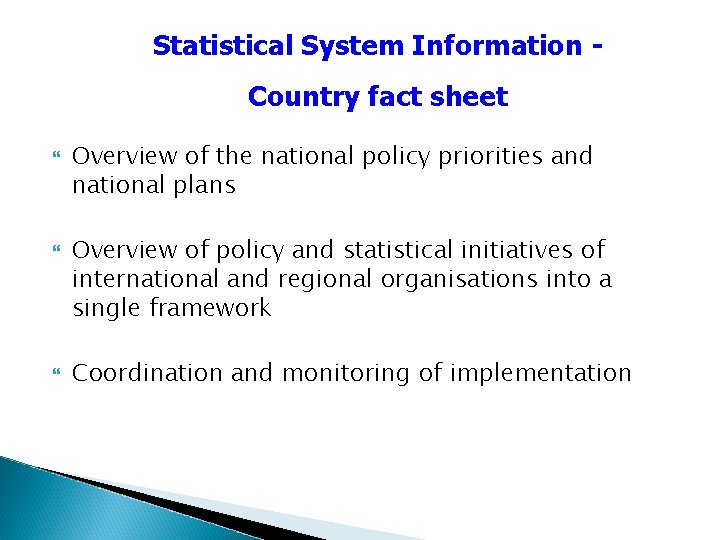 Statistical System Information -

Country fact sheet

Overview of the national policy priorities and national plans

Overview of policy and statistical initiatives of international and regional organisations into a single framework

Coordination and monitoring of implementation